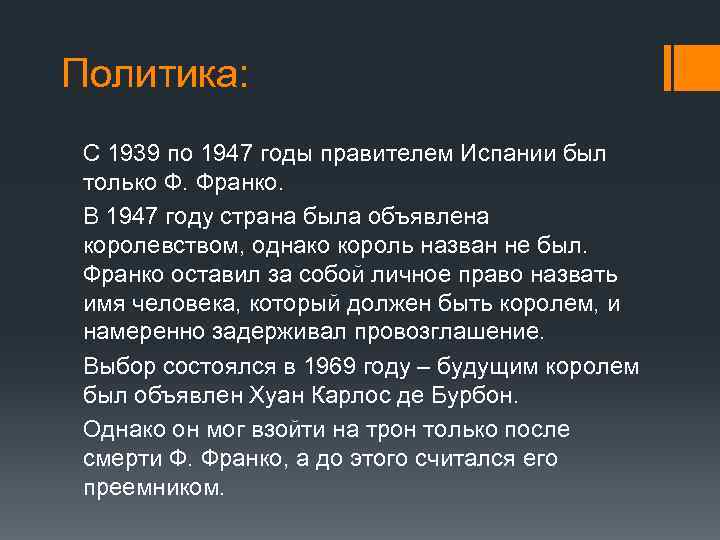 Политика:

С 1939 по 1947 годы правителем Испании был только Ф. Франко.

В 1947 году страна была объявлена королевством, однако король назван не был. Франко оставил за собой личное право назвать имя человека, который должен быть королем, и намеренно задерживал провозглашение.

Выбор состоялся в 1969 году – будущим королем был объявлен Хуан Карлос де Бурбон.

Однако он мог взойти на трон только после смерти Ф. Франко, а до этого считался его преемником.